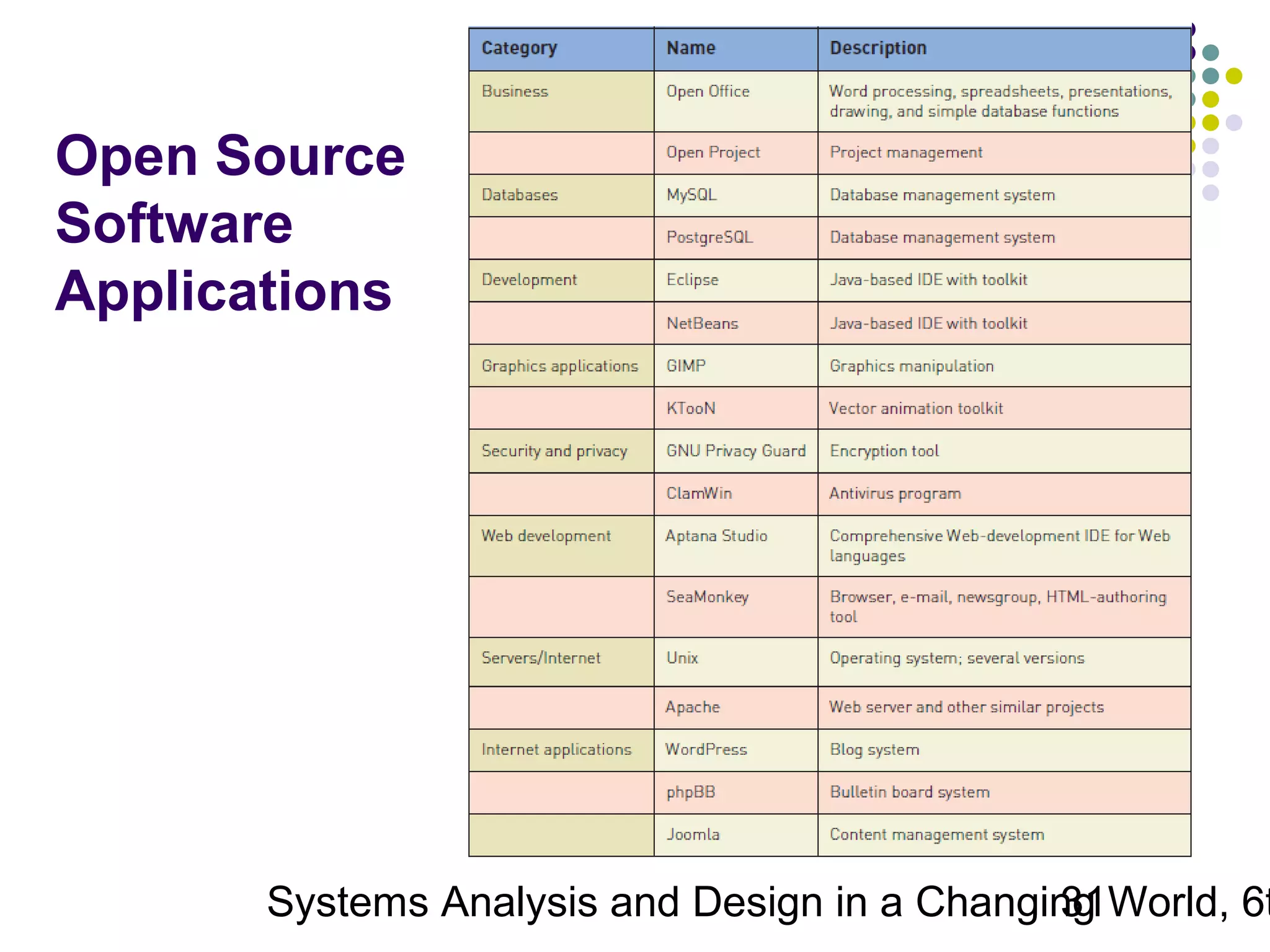 Open Source Software Applications

| Category | Name | Description |
|---|---|---|
| Business | Open Office | Word processing, spreadsheets, presentations, drawing, and simple database functions |
| | Open Project | Project management |
| Databases | MySQL | Database management system |
| | PostgreSQL | Database management system |
| Development | Eclipse | Java-based IDE with toolkit |
| | NetBeans | Java-based IDE with toolkit |
| Graphics applications | GIMP | Graphics manipulation |
| | KTooN | Vector animation toolkit |
| Security and privacy | GNU Privacy Guard | Encryption tool |
| | ClamWin | Antivirus program |
| Web development | Aptana Studio | Comprehensive Web-development IDE for Web languages |
| | SeaMonkey | Browser, e-mail, newsgroup, HTML-authoring tool |
| Servers/Internet | Unix | Operating system; several versions |
| | Apache | Web server and other similar projects |
| Internet applications | WordPress | Blog system |
| | phpBB | Bulletin board system |
| | Joomla | Content management system |

Systems Analysis and Design in a Changing World, 6t

31